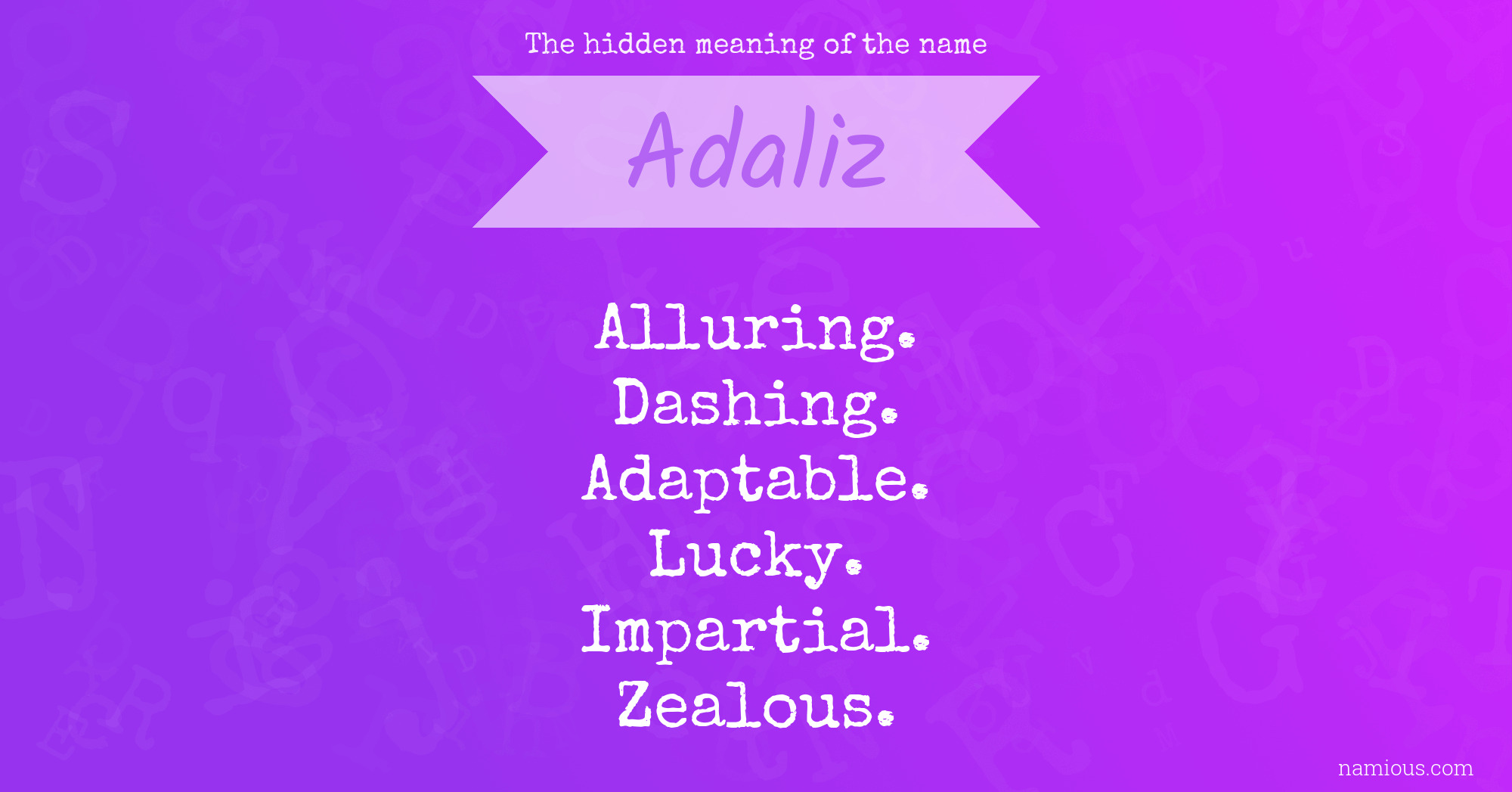 The hidden meaning of the name

Adaliz

Alluring.
Dashing.
Adaptable.
Lucky.
Impartial.
Zealous.

namious.com